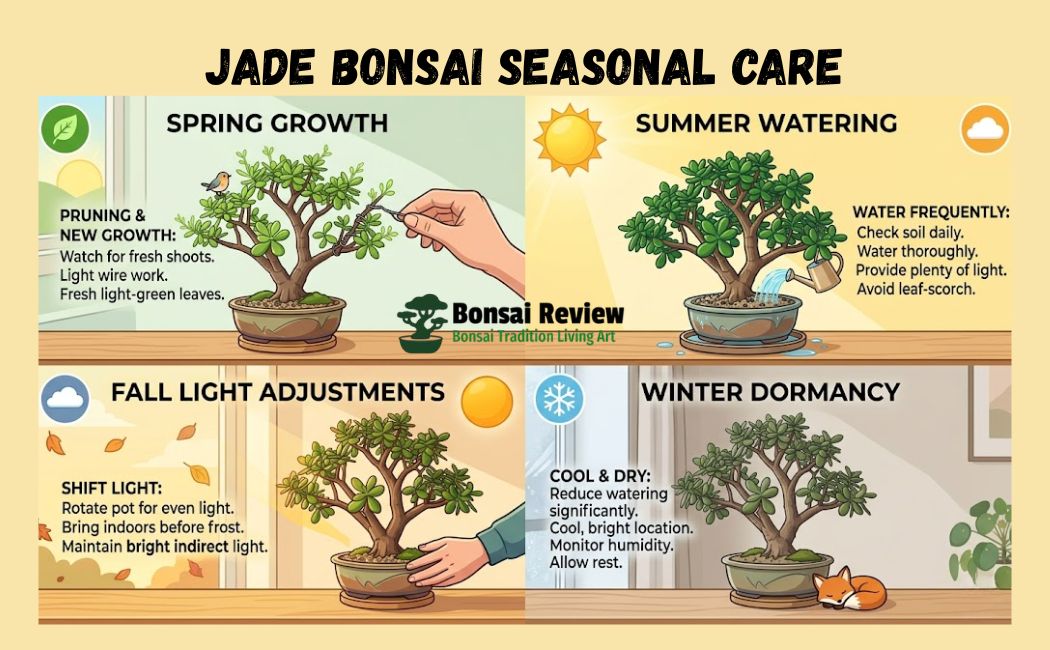 JADE BONSAI SEASONAL CARE

SPRING GROWTH

PRUNING & NEW GROWTH:
Watch for fresh shoots.
Light wire work.
Fresh light-green leaves.

SUMMER WATERING

WATER FREQUENTLY:
Check soil daily.
Water thoroughly.
Provide plenty of light.
Avoid leaf-scorch.

Bonsai Review
Bonsai Tradition Living Art

FALL LIGHT ADJUSTMENTS

SHIFT LIGHT:
Rotate pot for even light.
Bring indoors before frost.
Maintain bright indirect light.

WINTER DORMANCY

COOL & DRY:
Reduce watering significantly.
Cool, bright location.
Monitor humidity.
Allow rest.